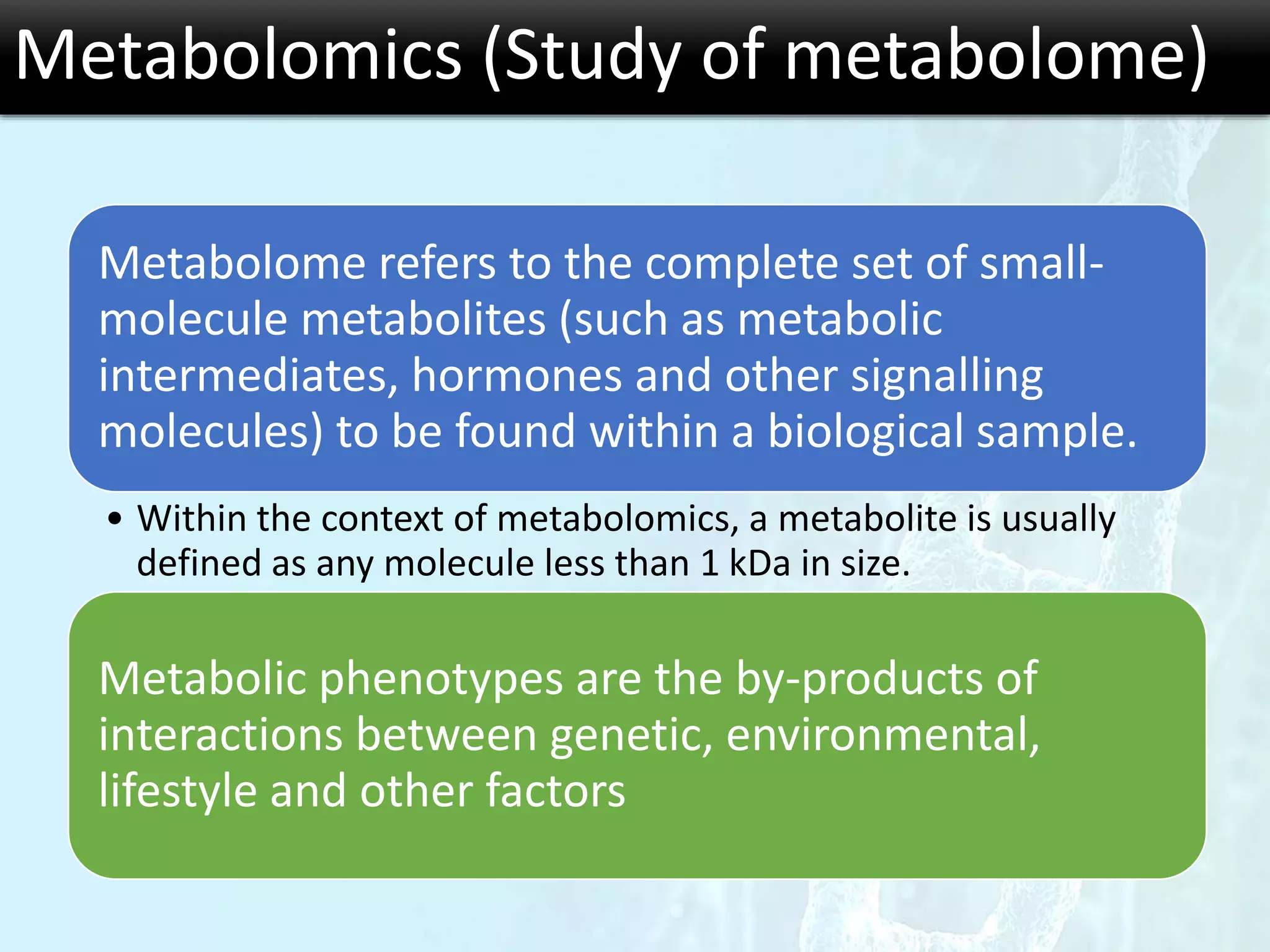 Metabolomics (Study of metabolome)

Metabolome refers to the complete set of small-molecule metabolites (such as metabolic intermediates, hormones and other signalling molecules) to be found within a biological sample.

• Within the context of metabolomics, a metabolite is usually defined as any molecule less than 1 kDa in size.

Metabolic phenotypes are the by-products of interactions between genetic, environmental, lifestyle and other factors